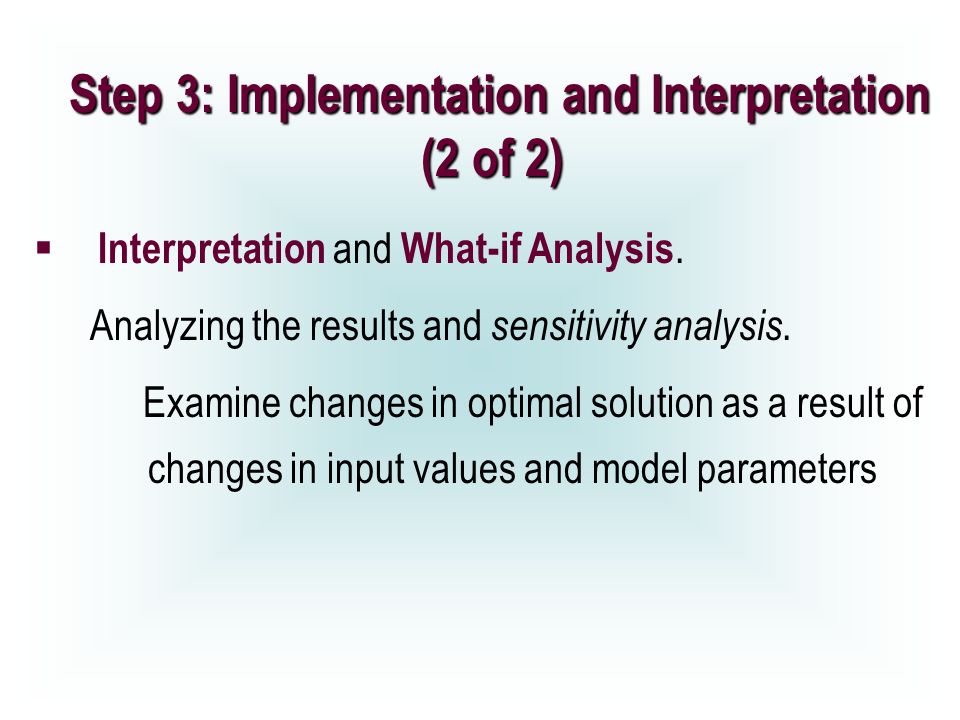 Step 3: Implementation and Interpretation (2 of 2)

▪ Interpretation and What-if Analysis.

Analyzing the results and sensitivity analysis.

Examine changes in optimal solution as a result of changes in input values and model parameters